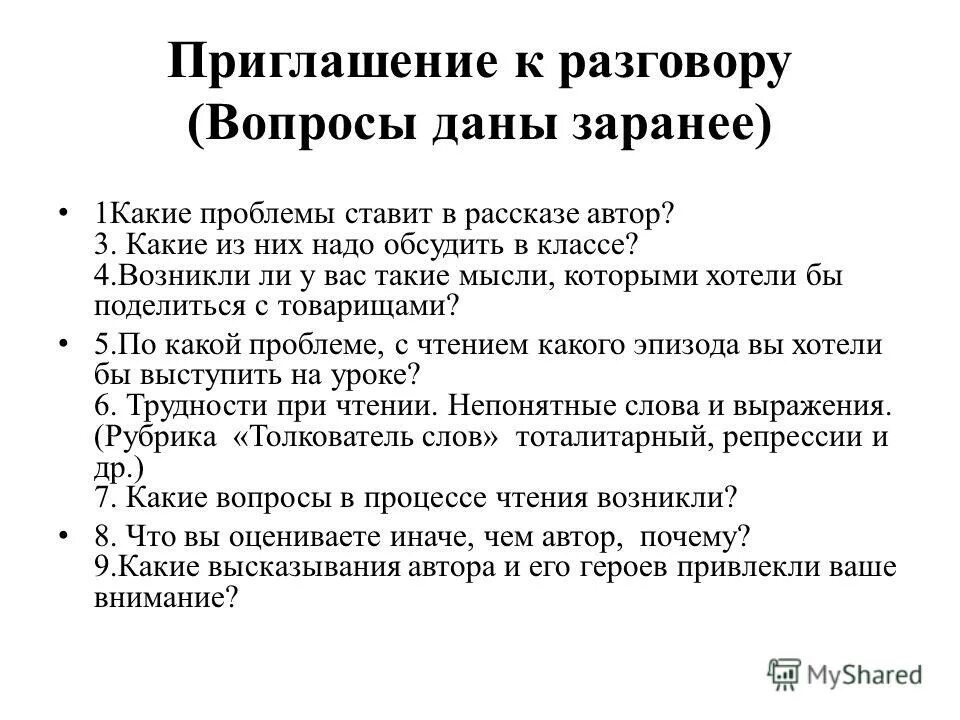 Приглашение к разговору (Вопросы даны заранее)

• 1Какие проблемы ставит в рассказе автор?
3. Какие из них надо обсудить в классе?
4.Возникли ли у вас такие мысли, которыми хотели бы поделиться с товарищами?

• 5.По какой проблеме, с чтением какого эпизода вы хотели бы выступить на уроке?
6. Трудности при чтении. Непонятные слова и выражения. (Рубрика «Толкователь слов» тоталитарный, репрессии и др.)
7. Какие вопросы в процессе чтения возникли?

• 8. Что вы оцениваете иначе, чем автор, почему?
9.Какие высказывания автора и его героев привлекли ваше внимание?

MyShared